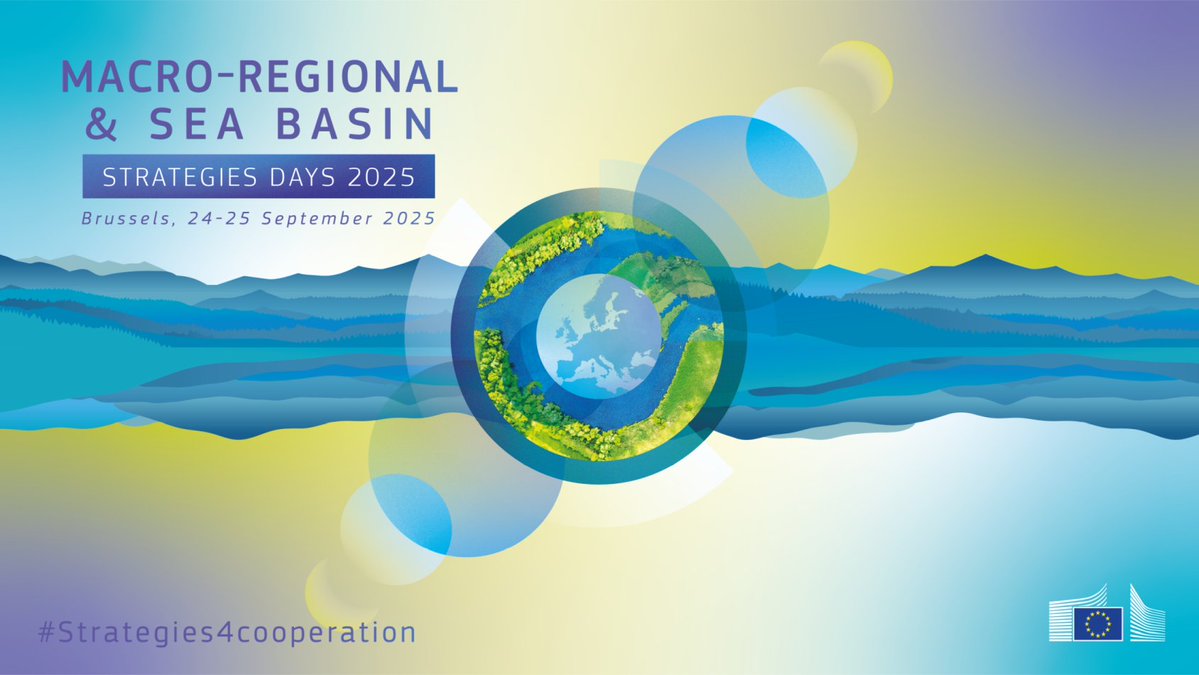 MACRO-REGIONAL & SEA BASIN

STRATEGIES DAYS 2025

Brussels, 24-25 September 2025

#Strategies4cooperation